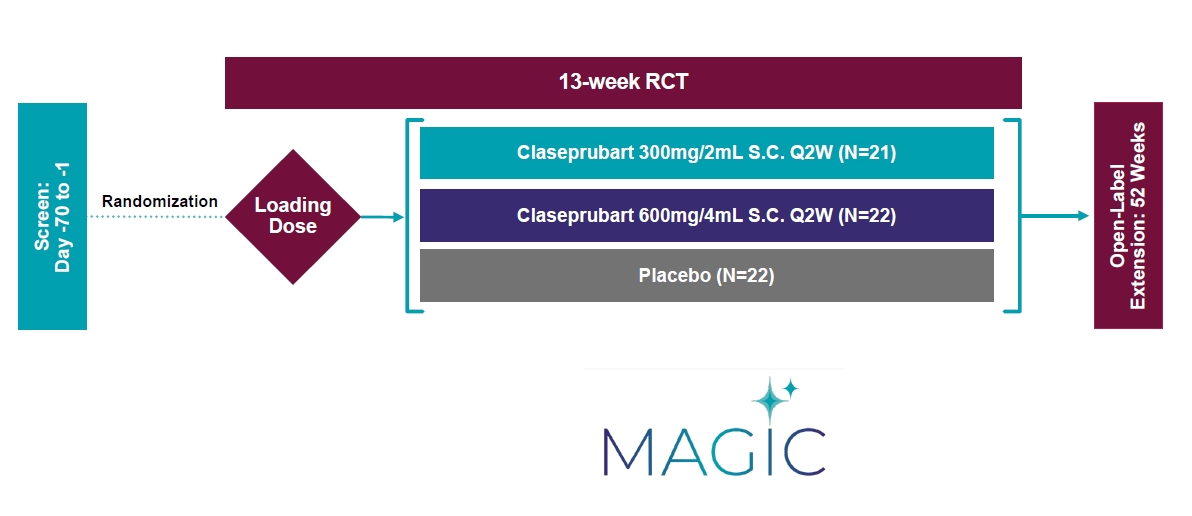 13-week RCT

Screen: Day -70 to -1

Randomization

Loading Dose

Claseprubart 300mg/2mL S.C. Q2W (N=21)

Claseprubart 600mg/4mL S.C. Q2W (N=22)

Placebo (N=22)

Open-Label Extension: 52 Weeks

MAGIC